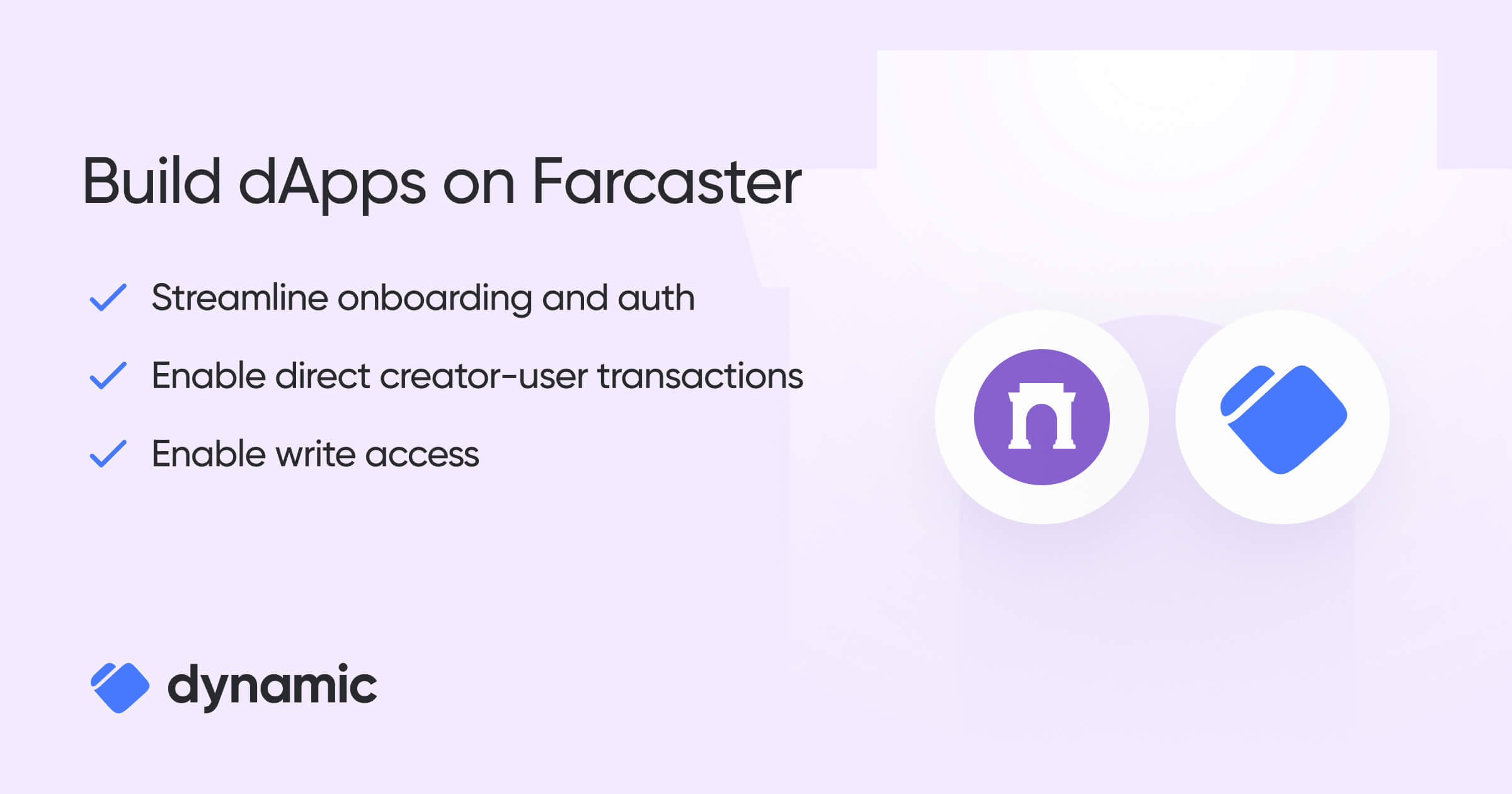 Build dApps on Farcaster

Streamline onboarding and auth

Enable direct creator-user transactions

Enable write access

dynamic